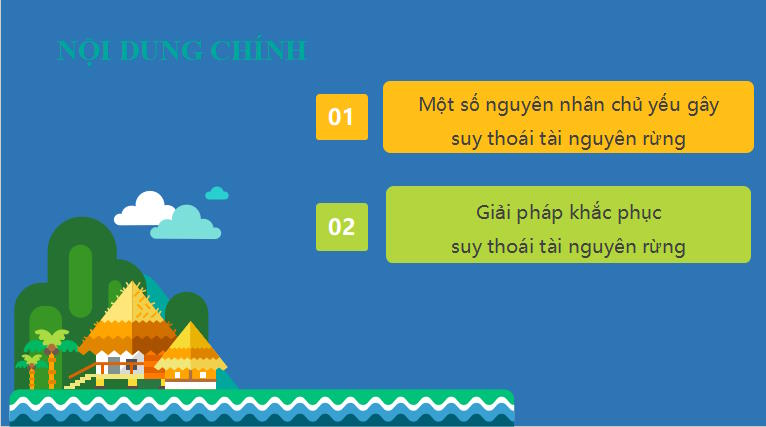 NỘI DUNG CHÍNH

01

Một số nguyên nhân chủ yếu gây suy thoái tài nguyên rừng

02

Giải pháp khắc phục suy thoái tài nguyên rừng